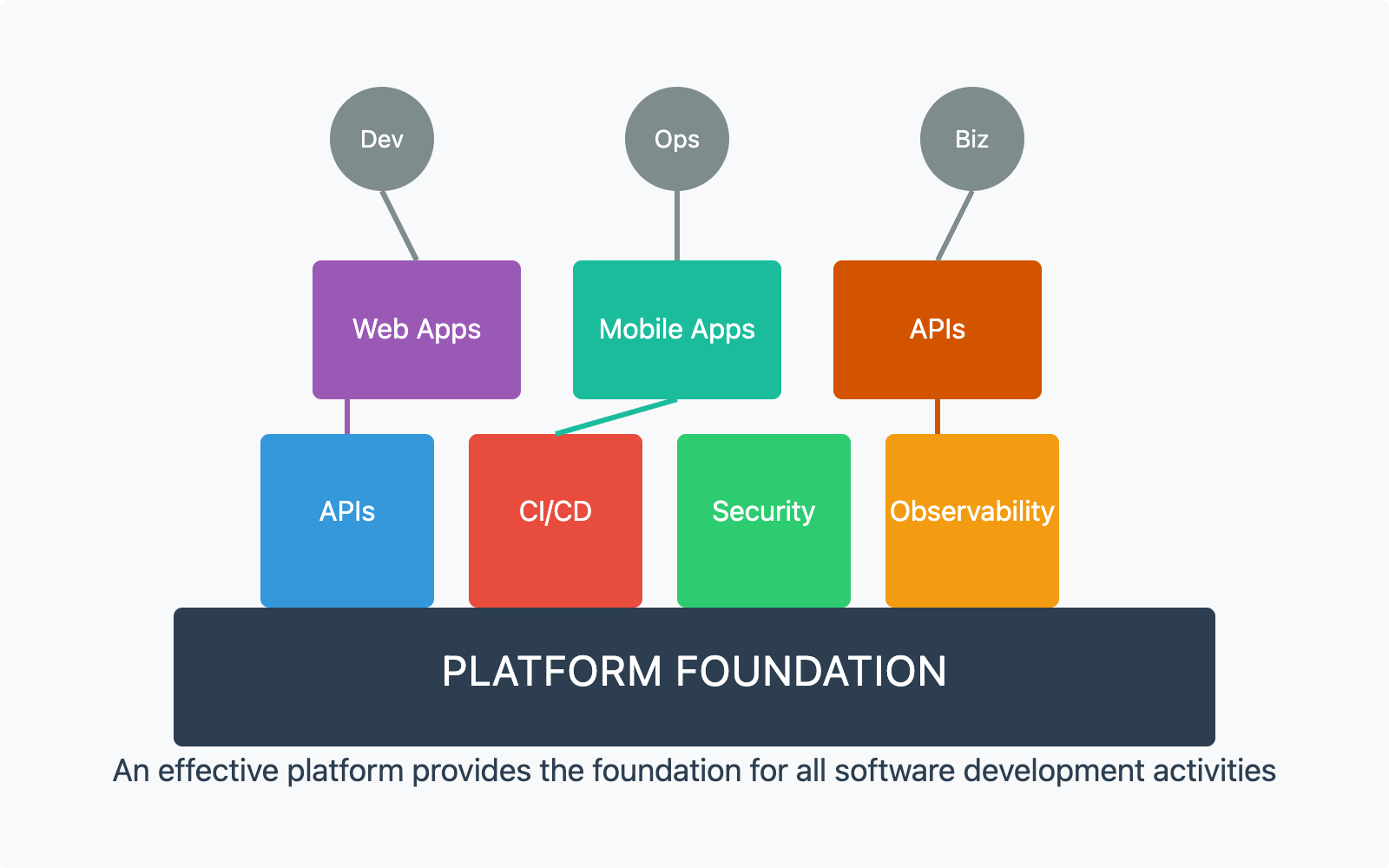 Dev
Ops
Biz
Web Apps
Mobile Apps
APIs
APIs
CI/CD
Security
Observability
PLATFORM FOUNDATION
An effective platform provides the foundation for all software development activities